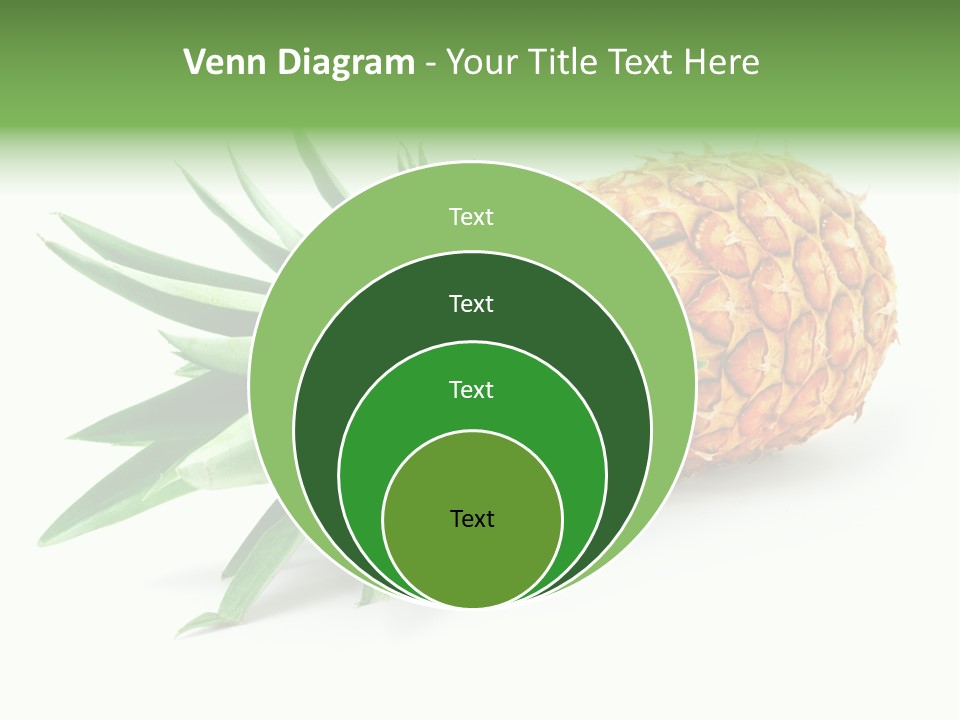 Venn Diagram - Your Title Text Here

Text

Text

Text

Text